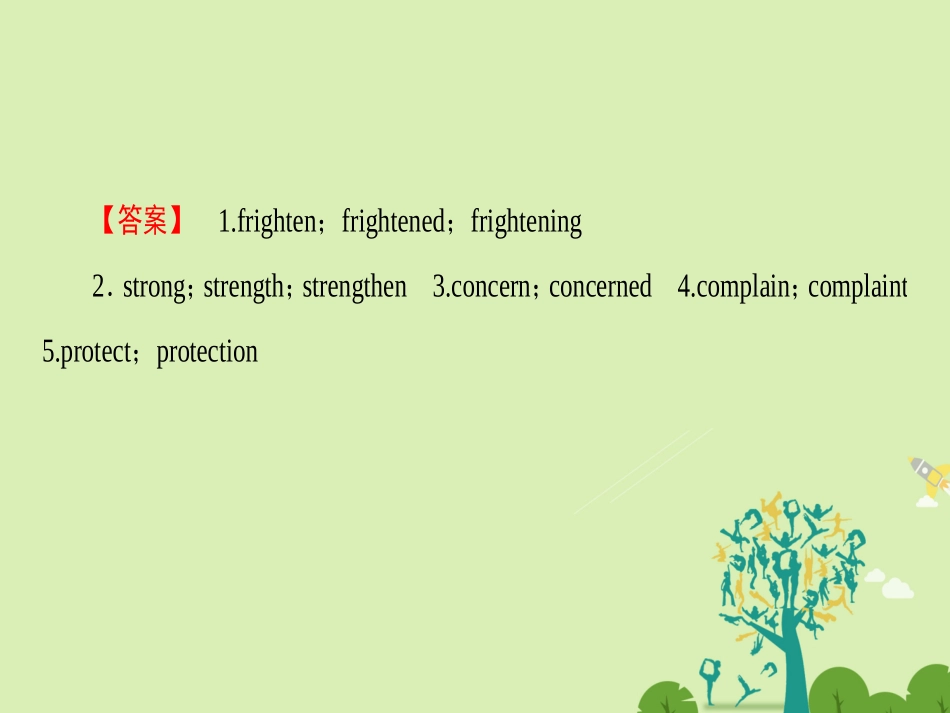 【答案】 1.frighten；frightened；frightening

2．strong；strength；strengthen 3.concern；concerned 4.complain；complaint 5.protect；protection